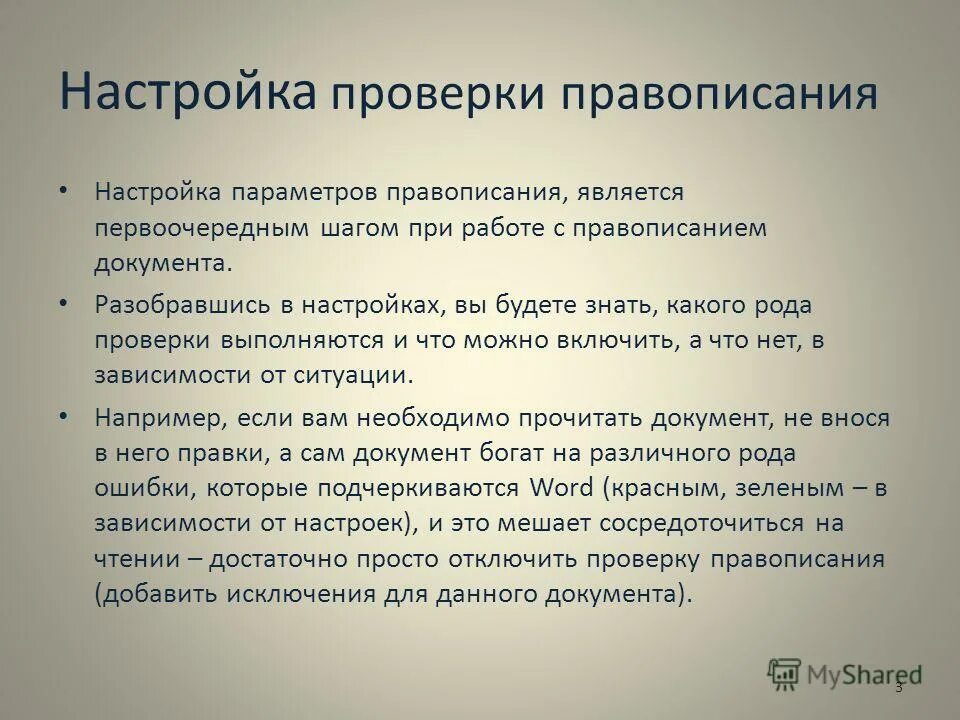 Настройка проверки правописания

• Настройка параметров правописания, является первоочередным шагом при работе с правописанием документа.

• Разобравшись в настройках, вы будете знать, какого рода проверки выполняются и что можно включить, а что нет, в зависимости от ситуации.

• Например, если вам необходимо прочитать документ, не внося в него правки, а сам документ богат на различного рода ошибки, которые подчеркиваются Word (красным, зеленым – в зависимости от настроек), и это мешает сосредоточиться на чтении – достаточно просто отключить проверку правописания (добавить исключения для данного документа).

MyShared

3